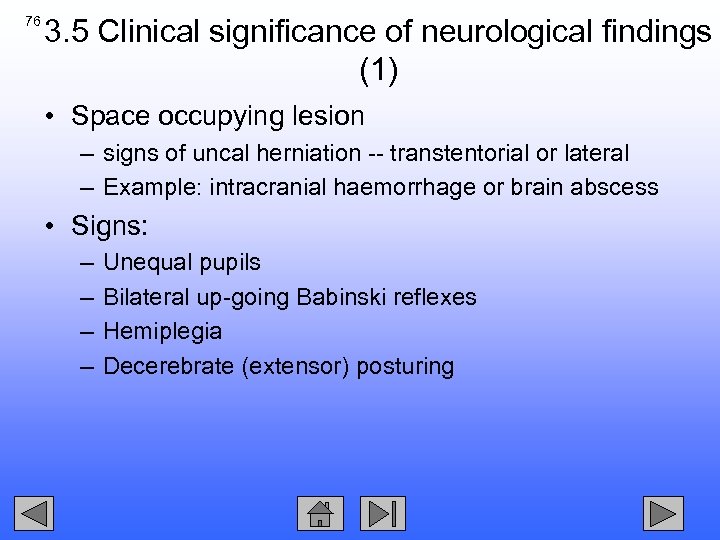 76 3.5 Clinical significance of neurological findings (1)

• Space occupying lesion
– signs of uncal herniation -- transtentorial or lateral
– Example: intracranial haemorrhage or brain abscess

• Signs:
– Unequal pupils
– Bilateral up-going Babinski reflexes
– Hemiplegia
– Decerebrate (extensor) posturing